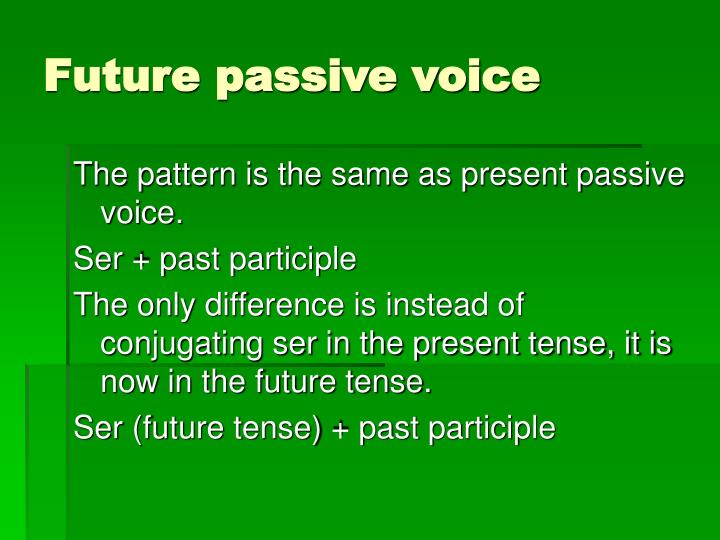 Future passive voice

The pattern is the same as present passive voice.

Ser + past participle

The only difference is instead of conjugating ser in the present tense, it is now in the future tense.

Ser (future tense) + past participle